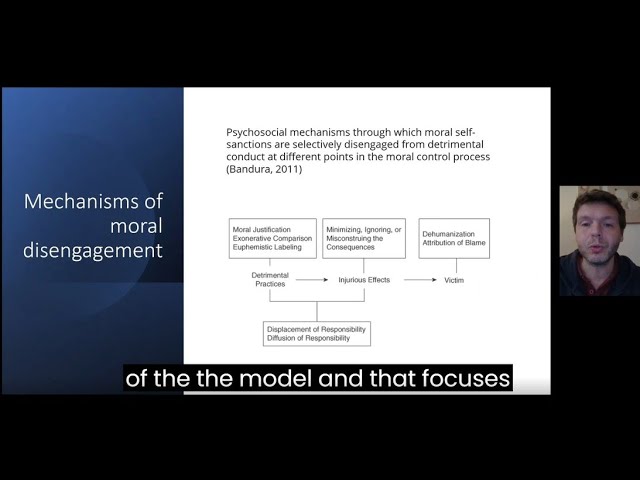 Mechanisms of moral disengagement

Psychosocial mechanisms through which moral self-sanctions are selectively disengaged from detrimental conduct at different points in the moral control process (Bandura, 2011)

Moral Justification
Exonerative Comparison
Euphemistic Labeling

Minimizing, Ignoring, or Misconstruing the Consequences

Dehumanization
Attribution of Blame

Detrimental Practices

Injurious Effects

Victim

Displacement of Responsibility
Diffusion of Responsibility

of the the model and that focuses